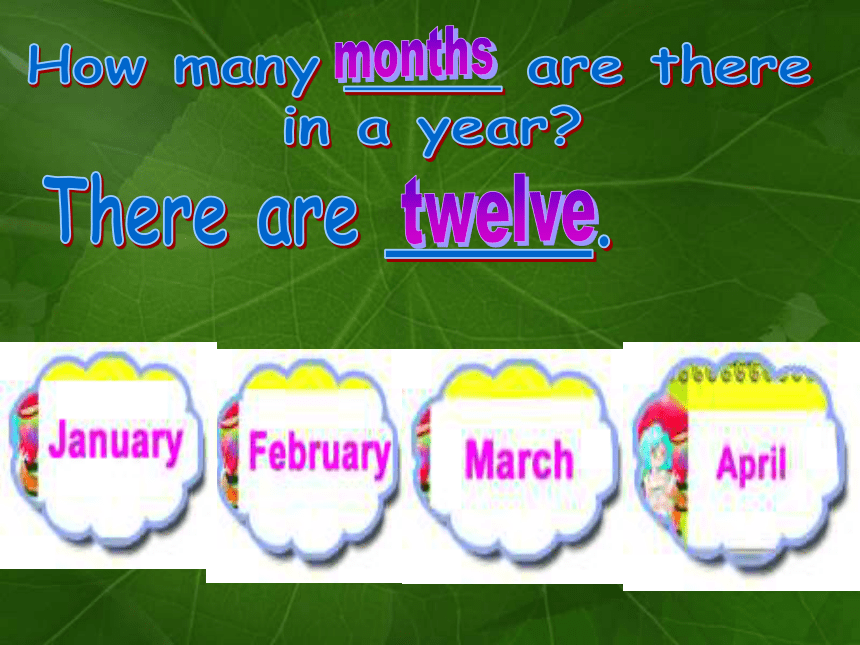 How many months are there in a year?

There are twelve.

January

February

March

April